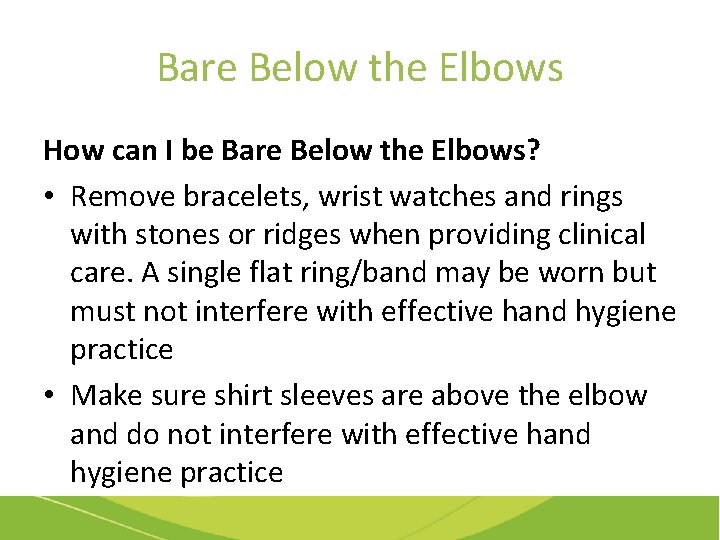 Bare Below the Elbows

How can I be Bare Below the Elbows?

• Remove bracelets, wrist watches and rings with stones or ridges when providing clinical care. A single flat ring/band may be worn but must not interfere with effective hand hygiene practice

• Make sure shirt sleeves are above the elbow and do not interfere with effective hand hygiene practice